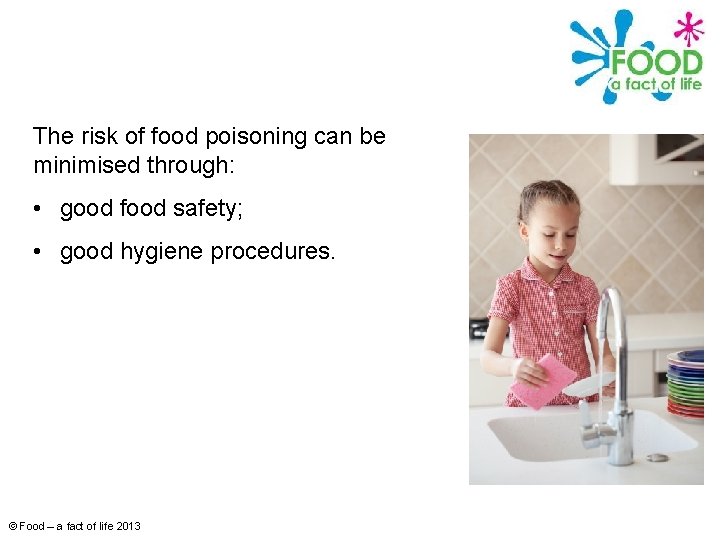 FOOD
a fact of life

The risk of food poisoning can be minimised through:

• good food safety;

• good hygiene procedures.

© Food – a fact of life 2013